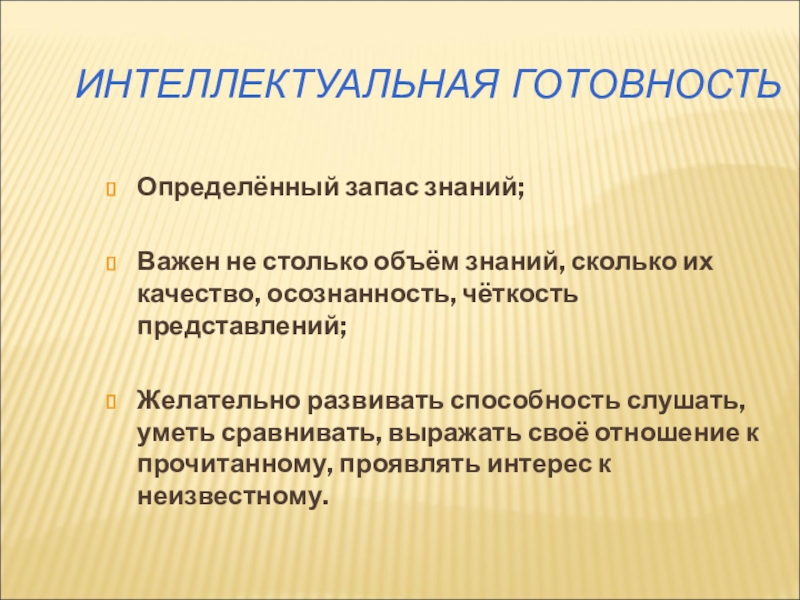 ИНТЕЛЛЕКТУАЛЬНАЯ ГОТОВНОСТЬ

Определённый запас знаний;

Важен не столько объём знаний, сколько их качество, осознанность, чёткость представлений;

Желательно развивать способность слушать, уметь сравнивать, выражать своё отношение к прочитанному, проявлять интерес к неизвестному.